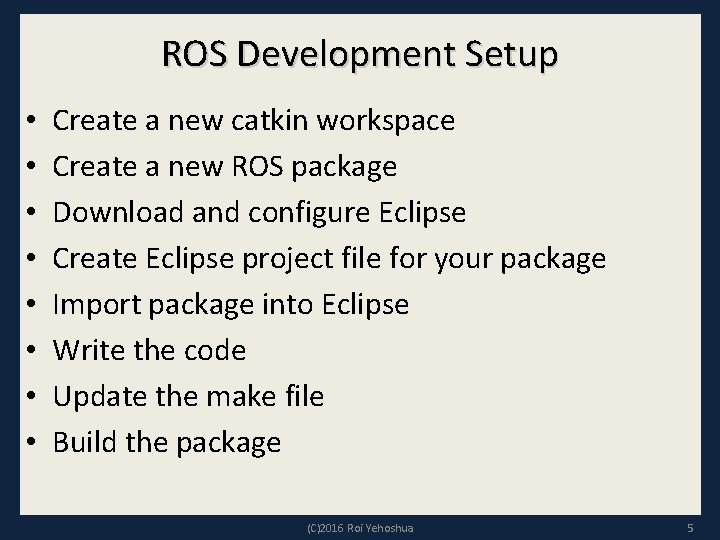 ROS Development Setup

• Create a new catkin workspace
• Create a new ROS package
• Download and configure Eclipse
• Create Eclipse project file for your package
• Import package into Eclipse
• Write the code
• Update the make file
• Build the package

(C)2016 Roi Yehoshua

5